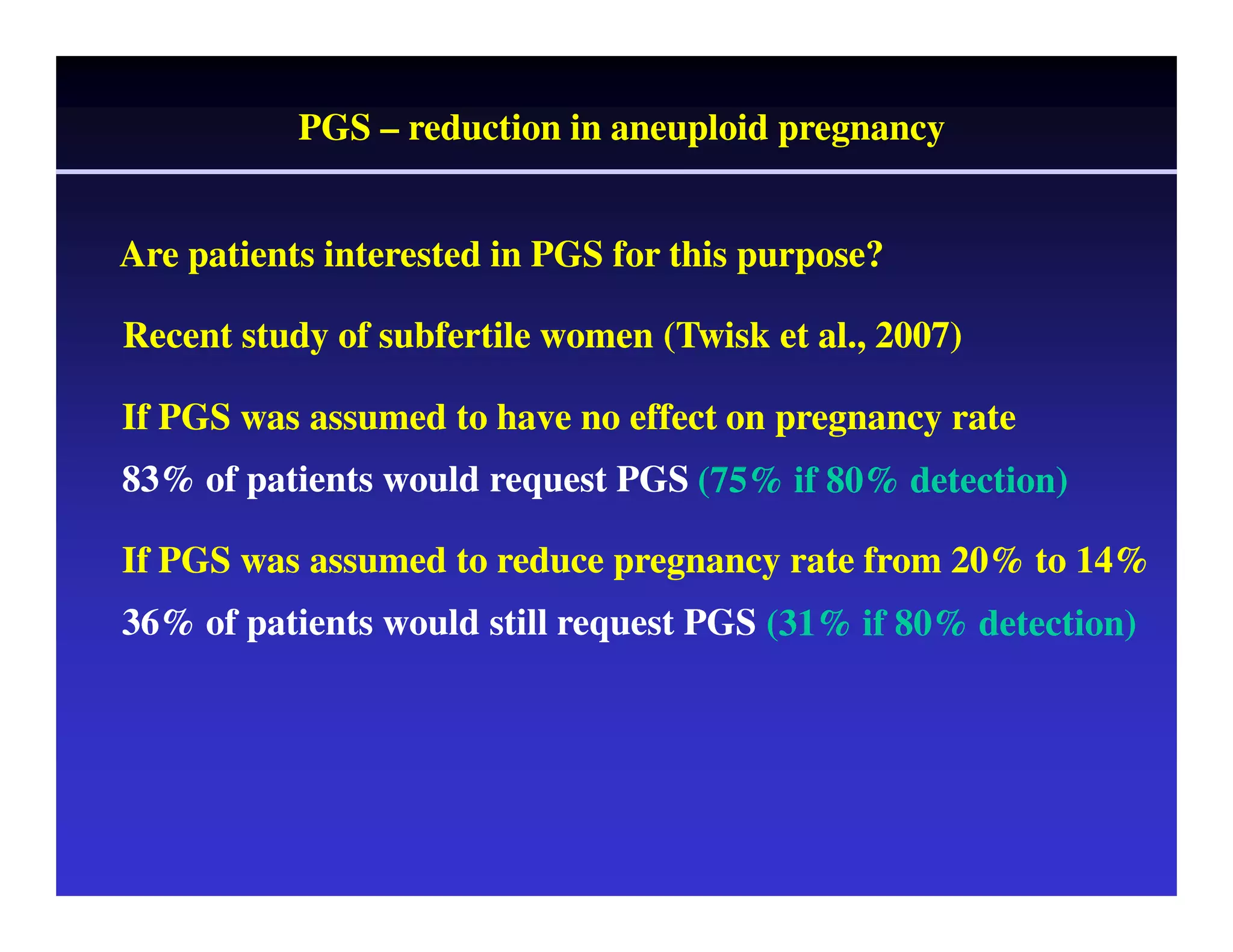 PGS – reduction in aneuploid pregnancy

Are patients interested in PGS for this purpose?

Recent study of subfertile women (Twisk et al., 2007)

If PGS was assumed to have no effect on pregnancy rate

83% of patients would request PGS (75% if 80% detection)

If PGS was assumed to reduce pregnancy rate from 20% to 14%

36% of patients would still request PGS (31% if 80% detection)